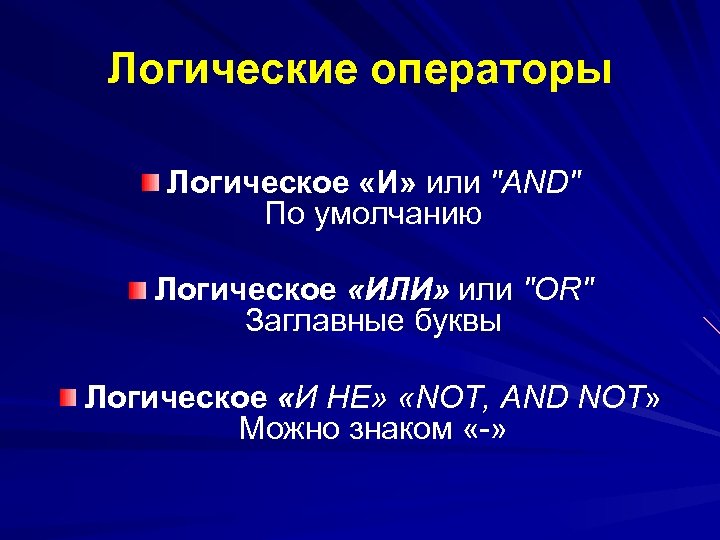 Логические операторы

Логическое «И» или "AND"
По умолчанию

Логическое «ИЛИ» или "OR"
Заглавные буквы

Логическое «И НЕ» «NOT, AND NOT»
Можно знаком «-»